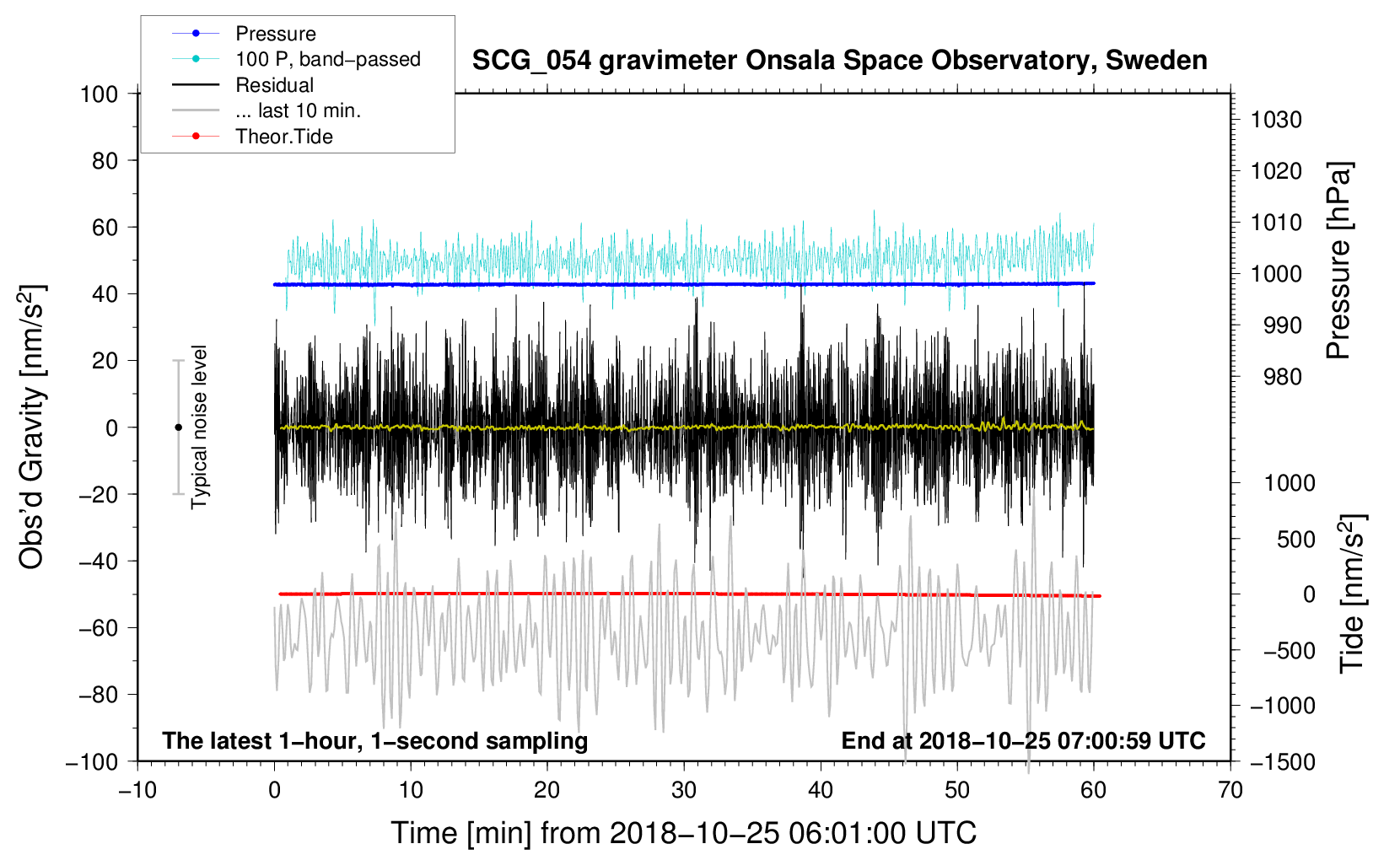 Pressure
100 P, band−passed
Residual
... last 10 min.
Theor.Tide

SCG_054 gravimeter Onsala Space Observatory, Sweden

100
80
60
40
20
0
−20
−40
−60
−80
−100

Obs'd Gravity [nm/s$^2$]

Typical noise level

1030
1020
1010
1000
990
980

Pressure [hPa]

1000
500
0
−500
−1000
−1500

Tide [nm/s$^2$]

The latest 1−hour, 1−second sampling
End at 2018−10−25 07:00:59 UTC

−10
0
10
20
30
40
50
60
70

Time [min] from 2018−10−25 06:01:00 UTC